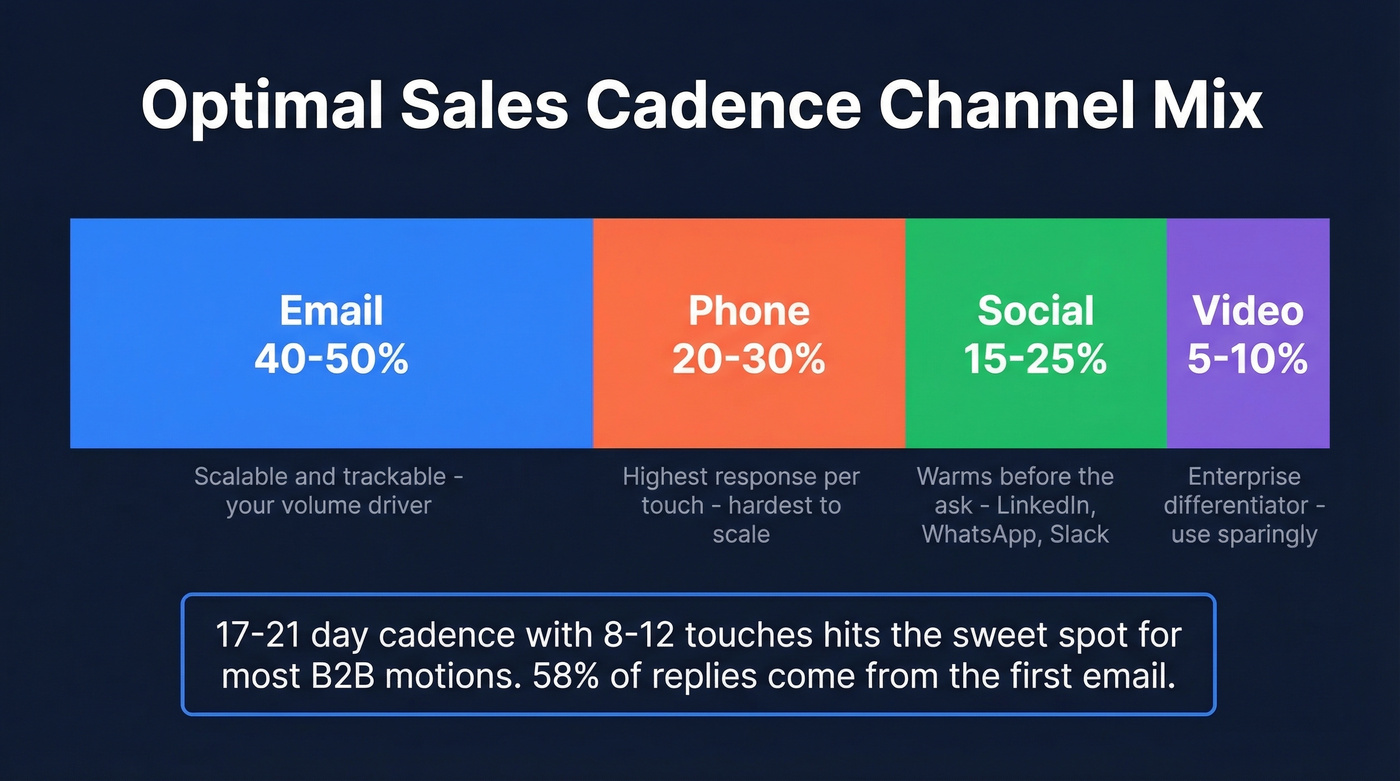 Optimal Sales Cadence Channel Mix

Email
40-50%

Phone
20-30%

Social
15-25%

Video
5-10%

Scalable and trackable - your volume driver

Highest response per touch - hardest to scale

Warms before the ask - LinkedIn, WhatsApp, Slack

Enterprise differentiator - use sparingly

17-21 day cadence with 8-12 touches hits the sweet spot for most B2B motions. 58% of replies come from the first email.